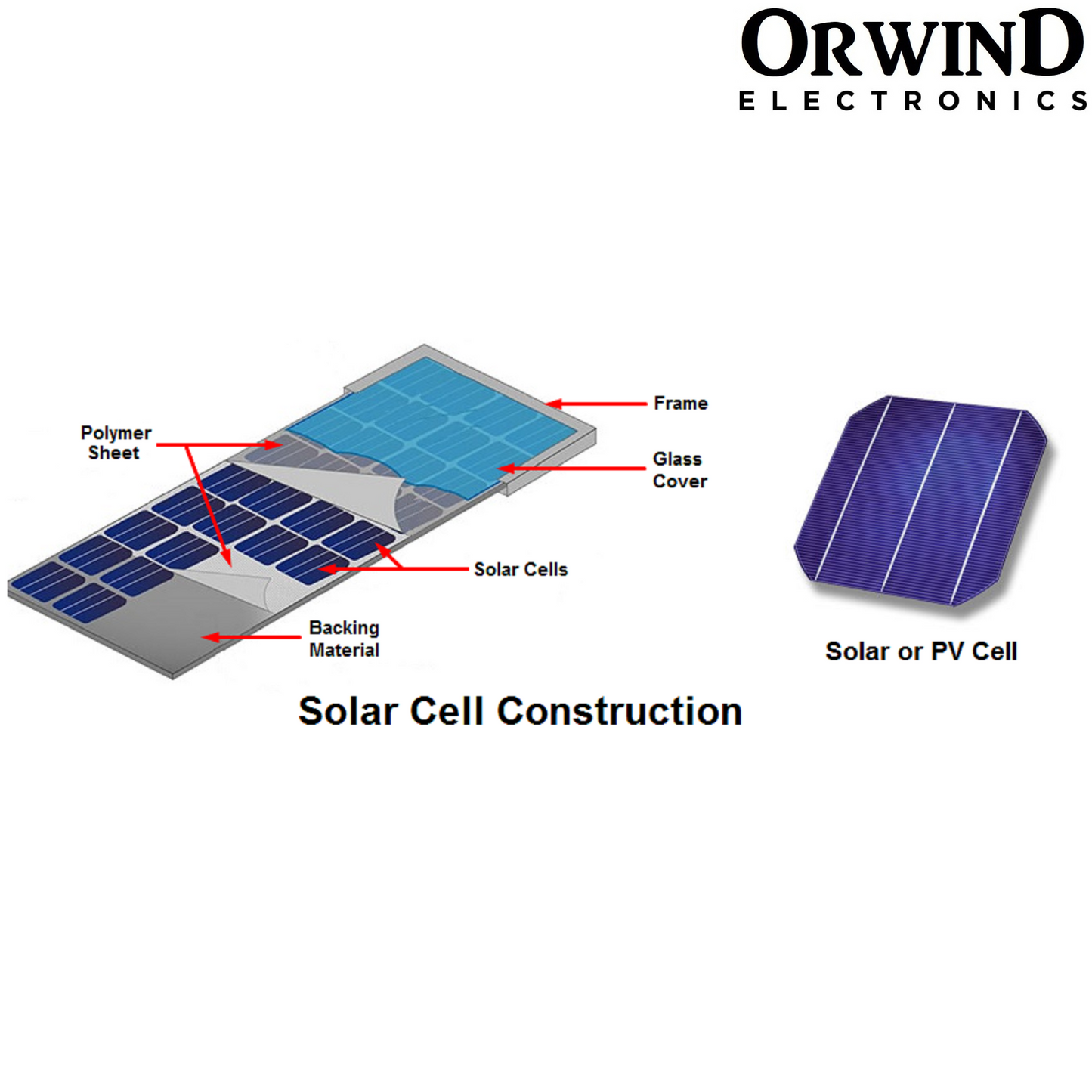 ORWIND
ELECTRONICS

Polymer Sheet

Frame

Glass Cover

Solar Cells

Backing Material

Solar or PV Cell

Solar Cell Construction